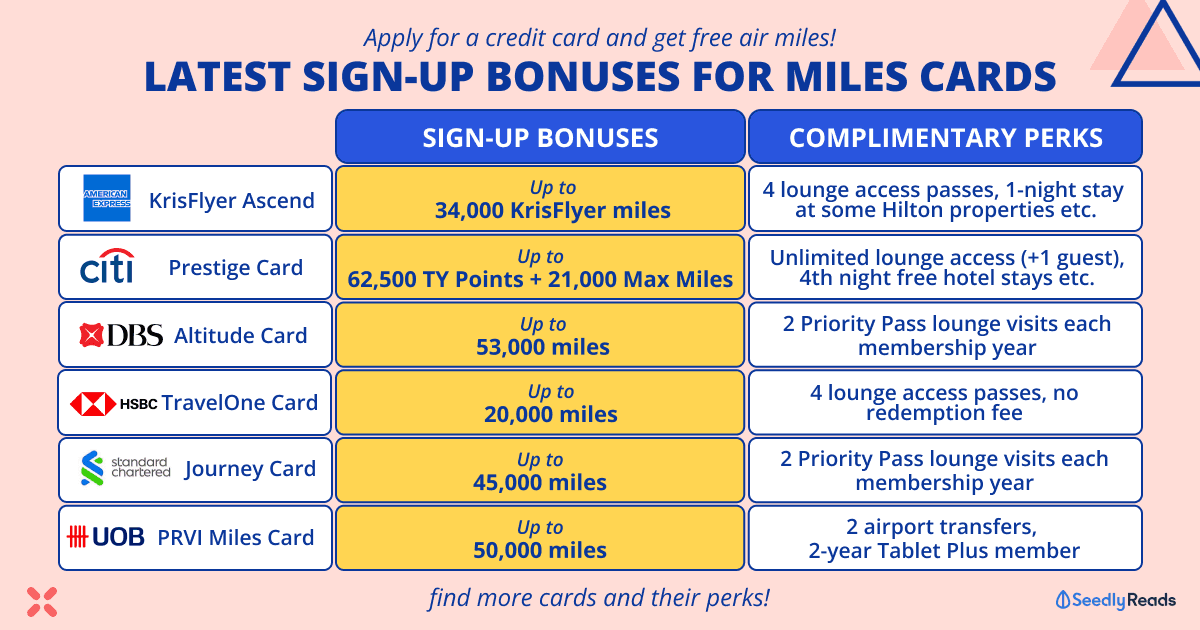 Apply for a credit card and get free air miles!

LATEST SIGN-UP BONUSES FOR MILES CARDS

| | SIGN-UP BONUSES | COMPLIMENTARY PERKS |
|---|---|---|
| AMERICAN EXPRESS KrisFlyer Ascend | Up to 34,000 KrisFlyer miles | 4 lounge access passes, 1-night stay at some Hilton properties etc. |
| citi Prestige Card | Up to 62,500 TY Points + 21,000 Max Miles | Unlimited lounge access (+1 guest), 4th night free hotel stays etc. |
| DBS Altitude Card | Up to 53,000 miles | 2 Priority Pass lounge visits each membership year |
| HSBC TravelOne Card | Up to 20,000 miles | 4 lounge access passes, no redemption fee |
| standard chartered Journey Card | Up to 45,000 miles | 2 Priority Pass lounge visits each membership year |
| UOB PRVI Miles Card | Up to 50,000 miles | 2 airport transfers, 2-year Tablet Plus member |

find more cards and their perks!

SeedlyReads